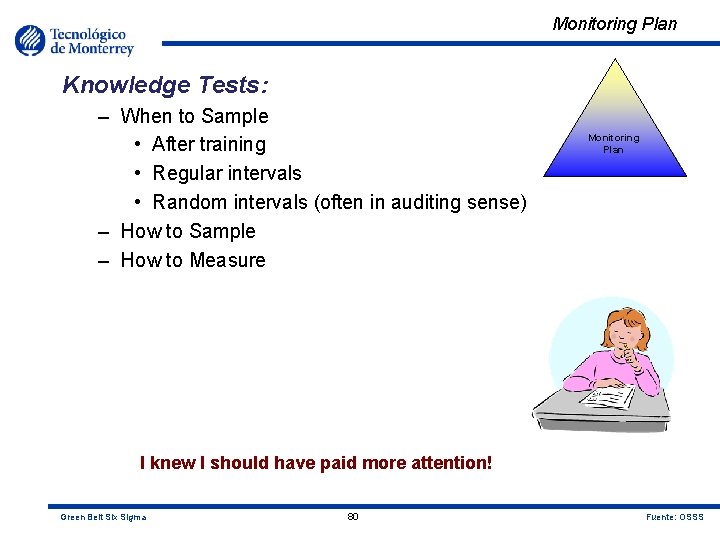 Tecnológico de Monterrey

Monitoring Plan

Knowledge Tests:

– When to Sample
• After training
• Regular intervals
• Random intervals (often in auditing sense)
– How to Sample
– How to Measure

Monitoring Plan

I knew I should have paid more attention!

Green Belt Six Sigma

80

Fuente: OSSS